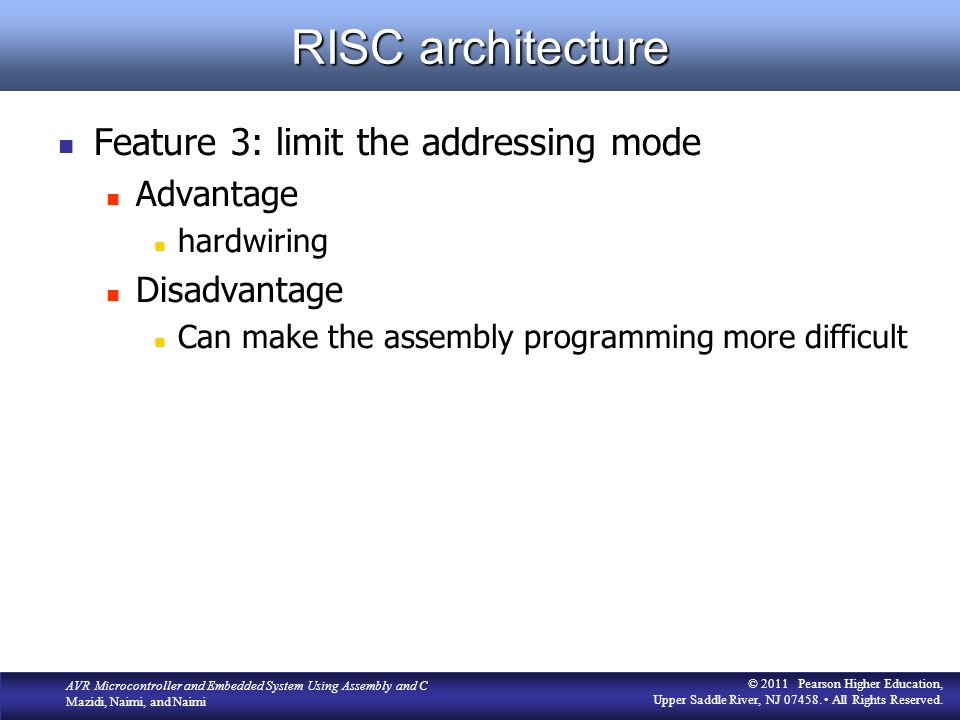 RISC architecture

Feature 3: limit the addressing mode

Advantage

hardwiring

Disadvantage

Can make the assembly programming more difficult

AVR Microcontroller and Embedded System Using Assembly and C
Mazidi, Naimi, and Naimi

© 2011 Pearson Higher Education,
Upper Saddle River, NJ 07458. • All Rights Reserved.